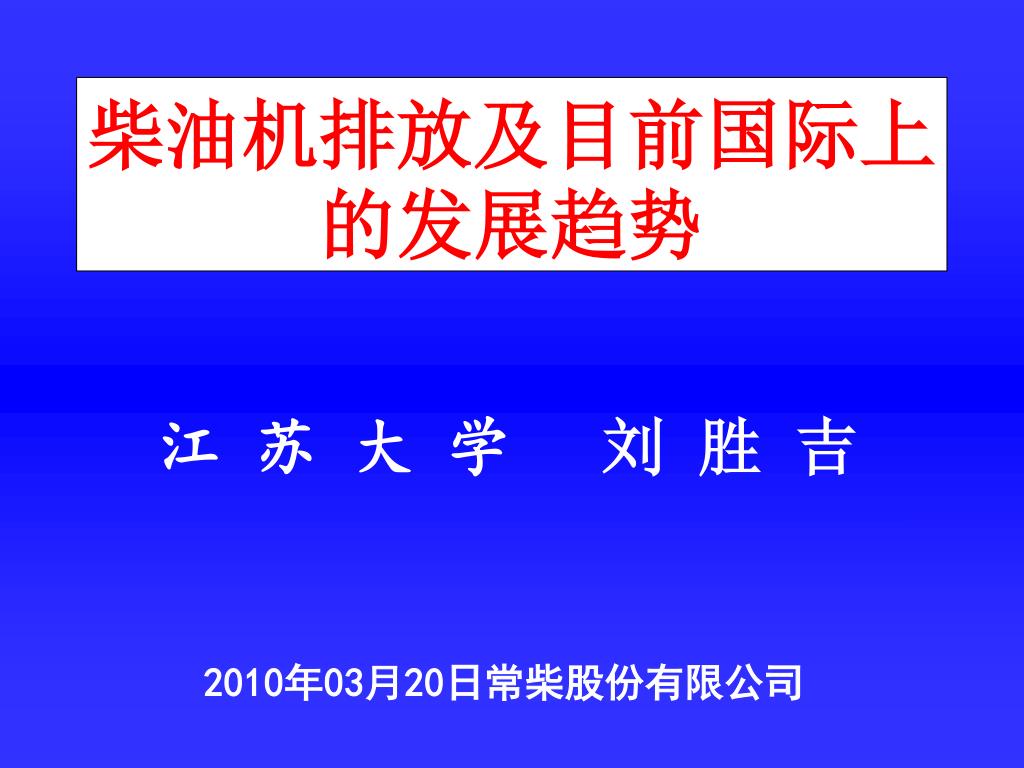 柴油机排放及目前国际上的发展趋势

江 苏 大 学　　刘 胜 吉

2010年03月20日常柴股份有限公司